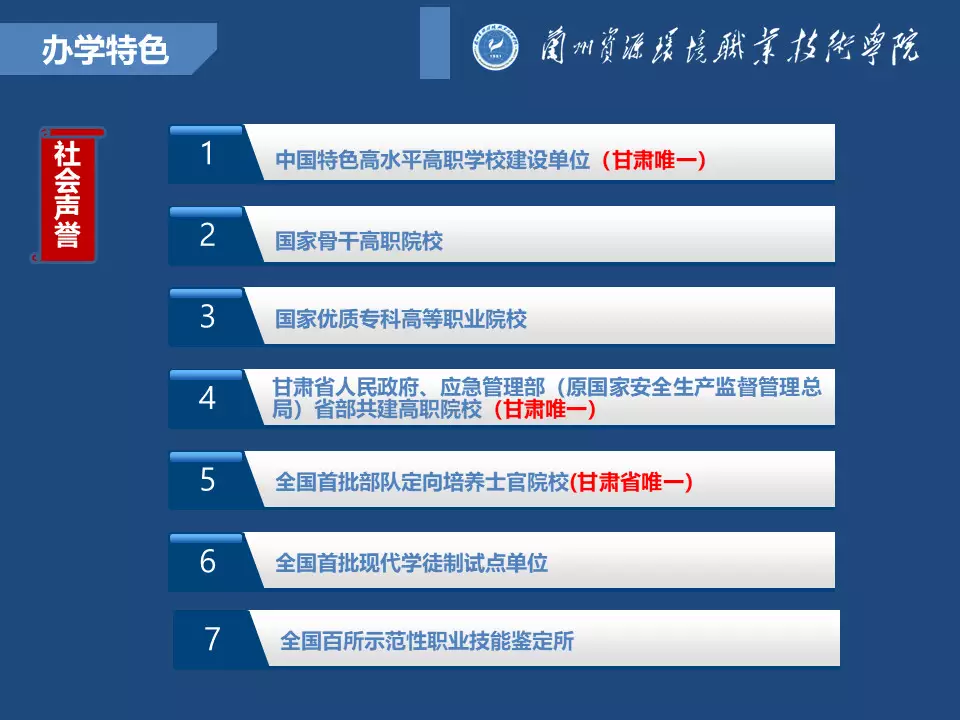 办学特色

蘭州資源環境職業技術學院

社会声誉

1 中国特色高水平高职学校建设单位（甘肃唯一）

2 国家骨干高职院校

3 国家优质专科高等职业院校

4 甘肃省人民政府、应急管理部（原国家安全生产监督管理总局）省部共建高职院校（甘肃唯一）

5 全国首批部队定向培养士官院校(甘肃省唯一)

6 全国首批现代学徒制试点单位

7 全国百所示范性职业技能鉴定所